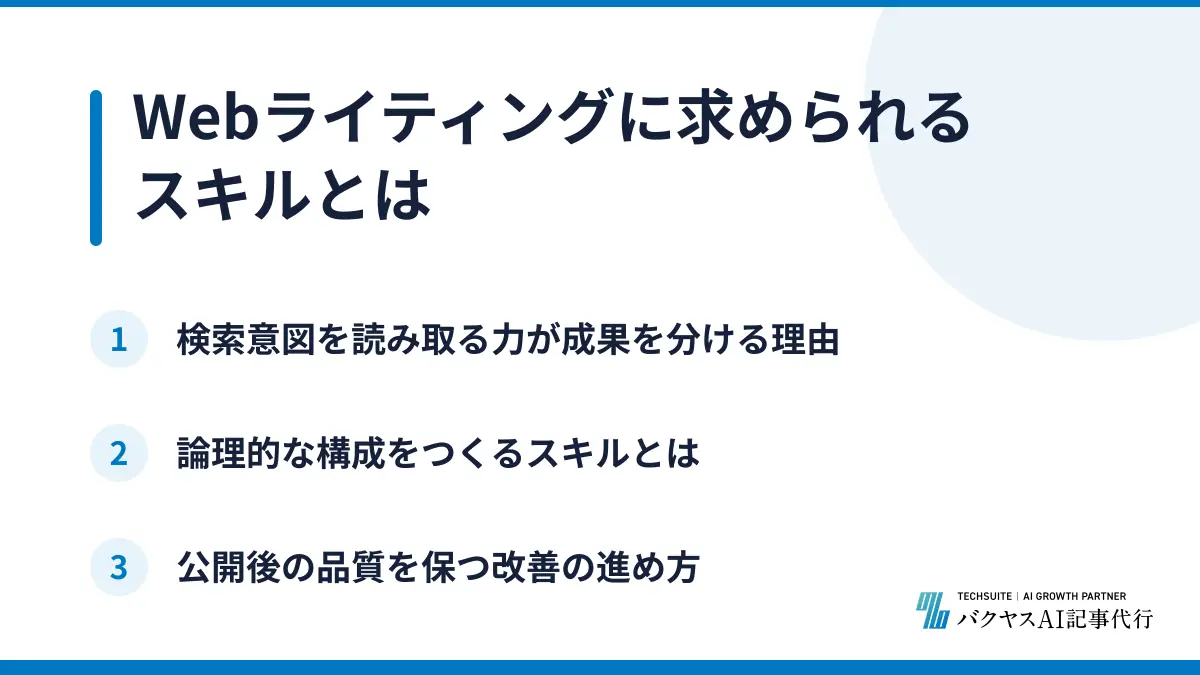 Webライティングに求められるスキルとは

1 検索意図を読み取る力が成果を分ける理由

2 論理的な構成をつくるスキルとは

3 公開後の品質を保つ改善の進め方

TECHSUITE | AI GROWTH PARTNER
バクヤスAI記事代行